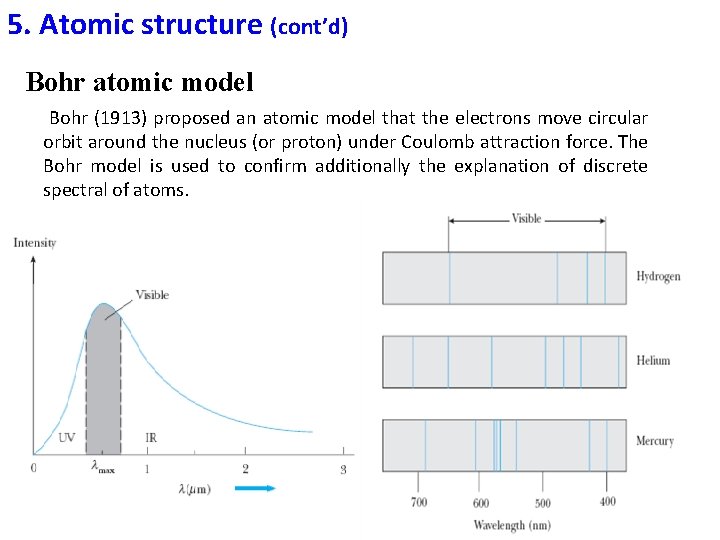 5. Atomic structure (cont'd)

Bohr atomic model

Bohr (1913) proposed an atomic model that the electrons move circular orbit around the nucleus (or proton) under Coulomb attraction force. The Bohr model is used to confirm additionally the explanation of discrete spectral of atoms.

Intensity
Visible
UV
IR
0
$\lambda_{max}$
1
2
3
$\lambda(\mu m)$

Visible
Hydrogen
Helium
Mercury
700
600
500
400
Wavelength (nm)